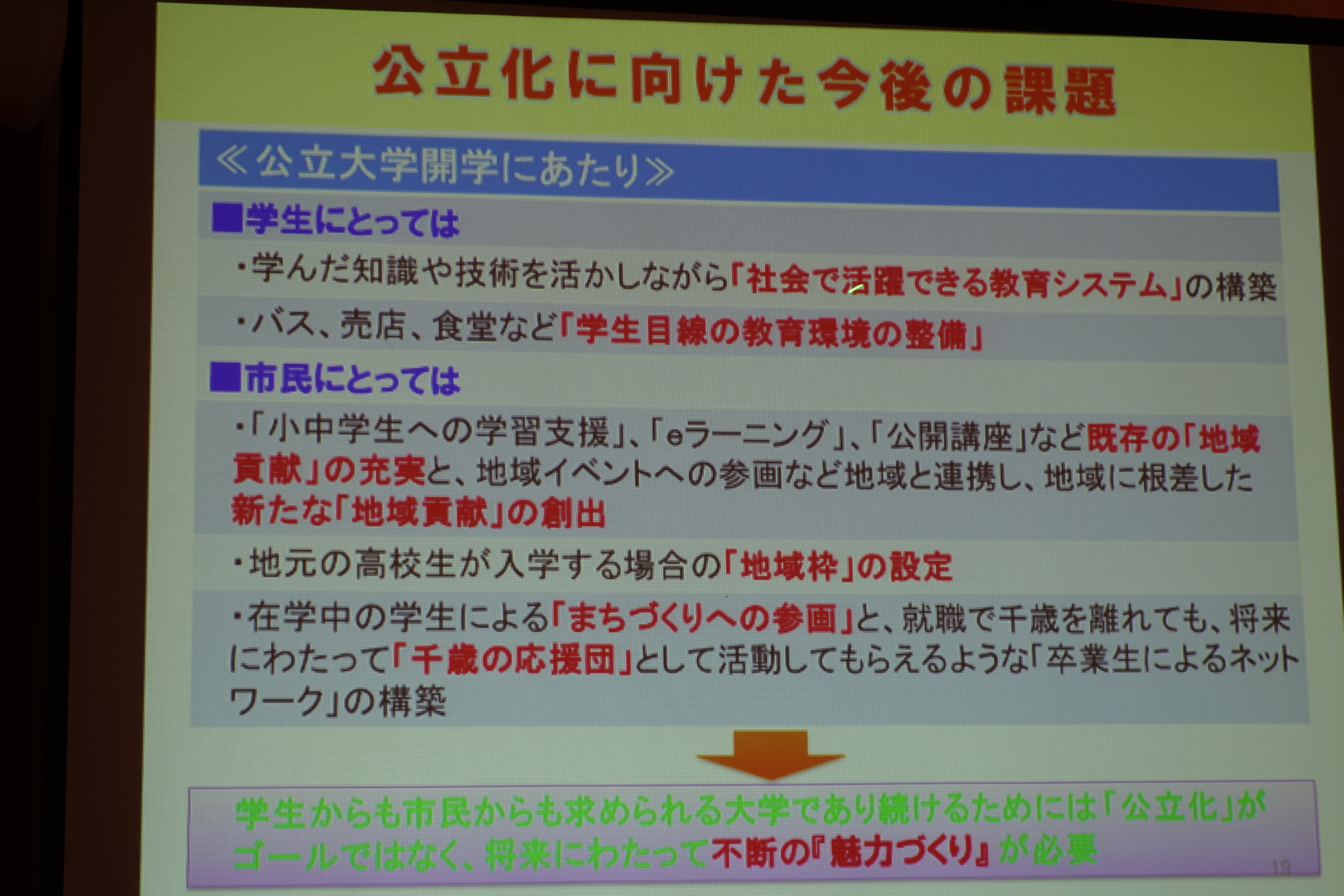 公立化に向けた今後の課題

≪公立大学開学にあたり≫

■学生にとっては

・学んだ知識や技術を活かしながら「社会で活躍できる教育システム」の構築

・バス、売店、食堂など「学生目線の教育環境の整備」

■市民にとっては

・「小中学生への学習支援」、「eラーニング」、「公開講座」など既存の「地域貢献」の充実と、地域イベントへの参画など地域と連携し、地域に根差した新たな「地域貢献」の創出

・地元の高校生が入学する場合の「地域枠」の設定

・在学中の学生による「まちづくりへの参画」と、就職で千歳を離れても、将来にわたって「千歳の応援団」として活動してもらえるような「卒業生によるネットワーク」の構築

学生からも市民からも求められる大学であり続けるためには「公立化」がゴールではなく、将来にわたって不断の『魅力づくり』が必要

19